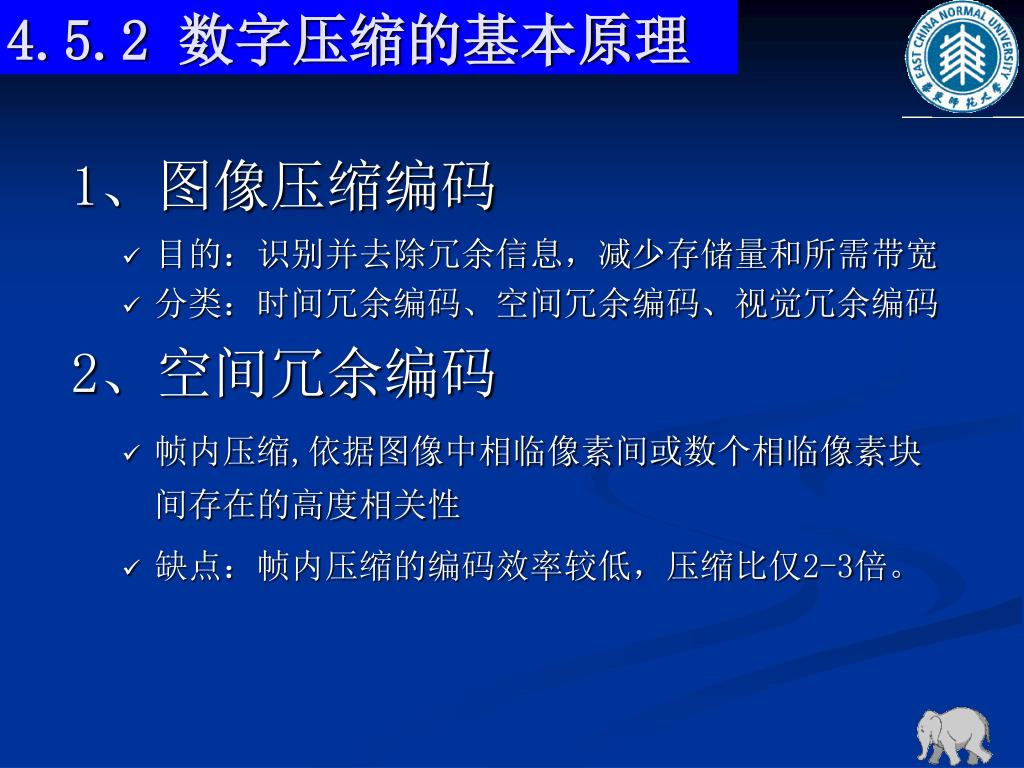 4.5.2 数字压缩的基本原理

EAST CHINA NORMAL UNIVERSITY
华东师范大学

1、图像压缩编码

✓ 目的：识别并去除冗余信息，减少存储量和所需带宽
✓ 分类：时间冗余编码、空间冗余编码、视觉冗余编码

2、空间冗余编码

✓ 帧内压缩,依据图像中相临像素间或数个相临像素块间存在的高度相关性
✓ 缺点：帧内压缩的编码效率较低，压缩比仅2-3倍。